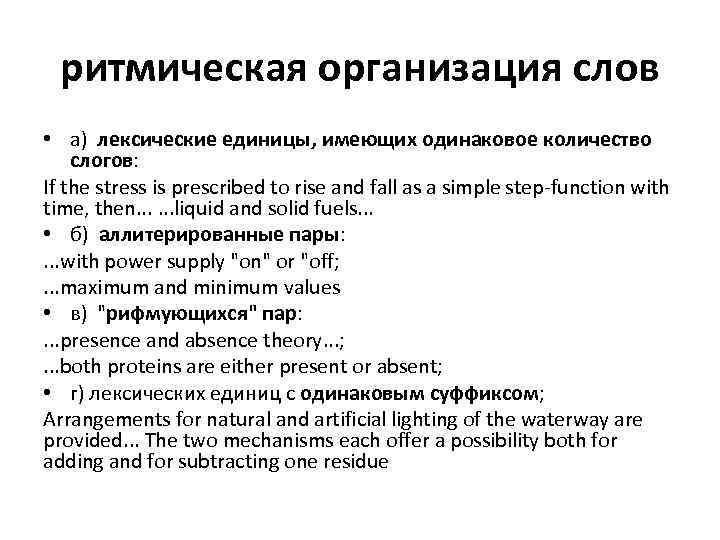 ритмическая организация слов

• а) лексические единицы, имеющих одинаковое количество слогов:

If the stress is prescribed to rise and fall as a simple step-function with time, then... ...liquid and solid fuels...

• б) аллитерированные пары:

...with power supply "on" or "off;

...maximum and minimum values

• в) "рифмующихся" пар:

...presence and absence theory...;

...both proteins are either present or absent;

• г) лексических единиц с одинаковым суффиксом;

Arrangements for natural and artificial lighting of the waterway are provided... The two mechanisms each offer a possibility both for adding and for subtracting one residue